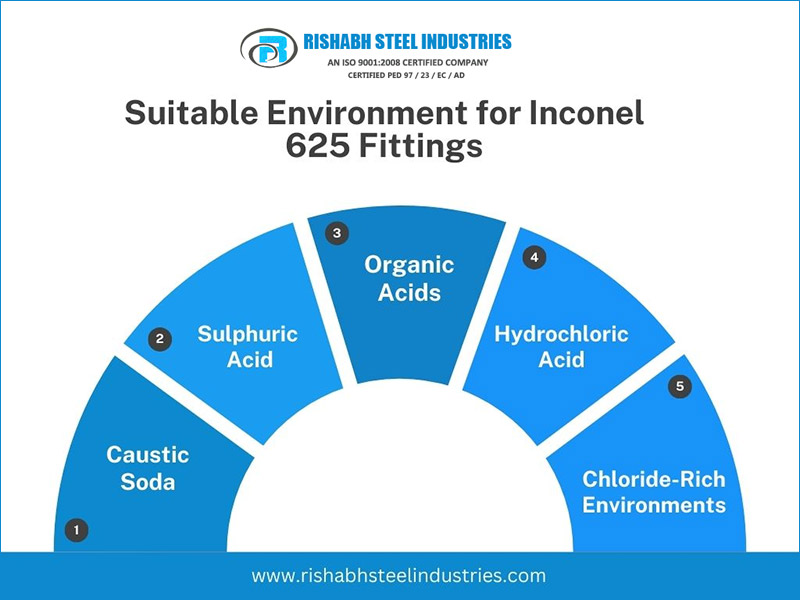 RISHABH STEEL INDUSTRIES
AN ISO 9001:2008 CERTIFIED COMPANY
CERTIFIED PED 97 / 23 / EC / AD

Suitable Environment for Inconel 625 Fittings

1
Caustic Soda

2
Sulphuric Acid

3
Organic Acids

4
Hydrochloric Acid

5
Chloride-Rich Environments

www.rishabhsteelindustries.com